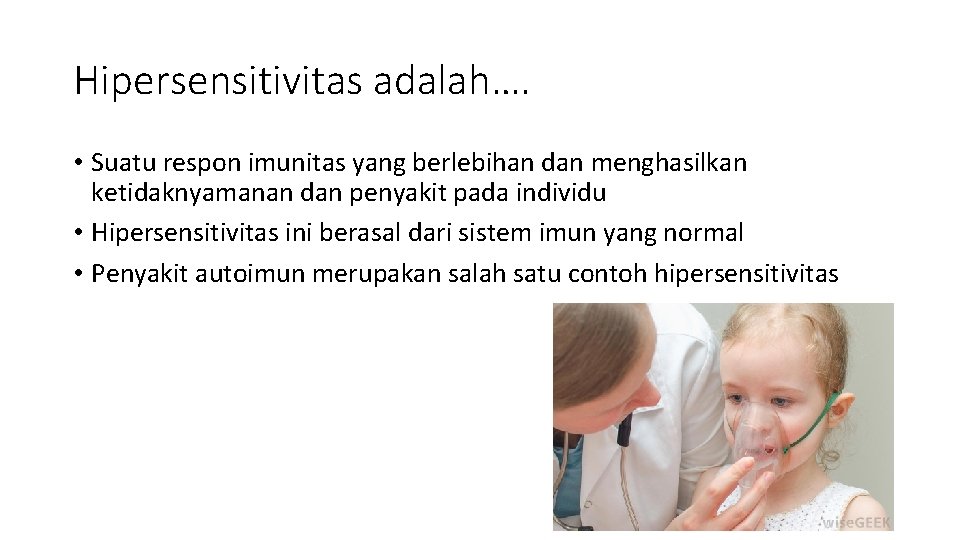 Hipersensitivitas adalah….

• Suatu respon imunitas yang berlebihan dan menghasilkan ketidaknyamanan dan penyakit pada individu
• Hipersensitivitas ini berasal dari sistem imun yang normal
• Penyakit autoimun merupakan salah satu contoh hipersensitivitas

wiseGEEK